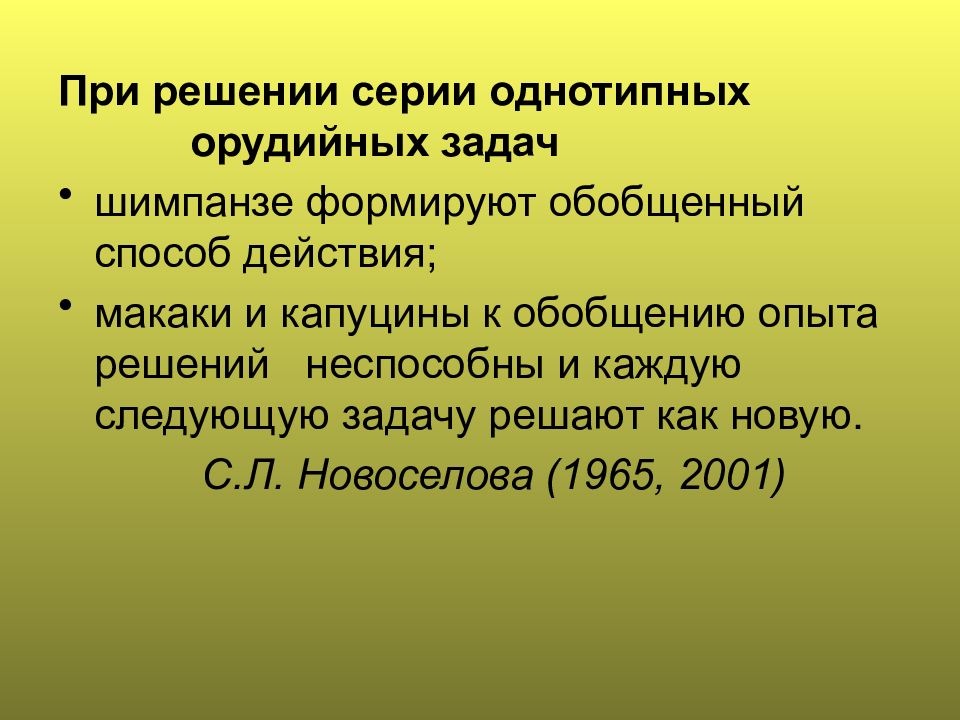 При решении серии однотипных орудийных задач

• шимпанзе формируют обобщенный способ действия;

• макаки и капуцины к обобщению опыта решений неспособны и каждую следующую задачу решают как новую.

С.Л. Новоселова (1965, 2001)